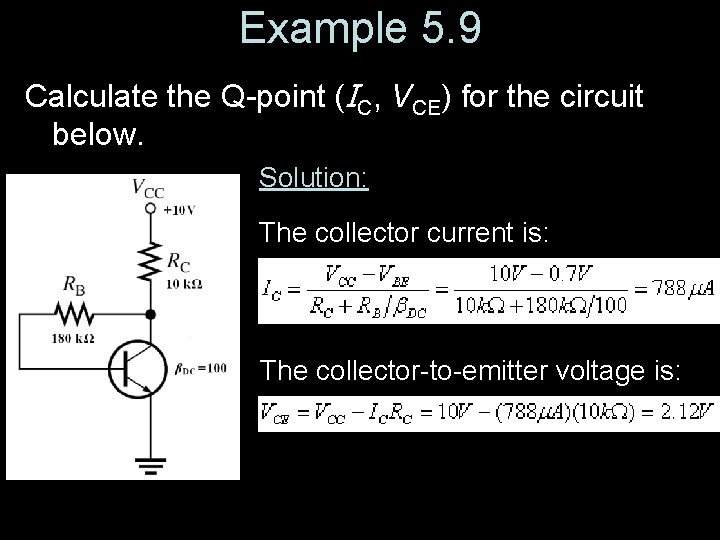 Example 5.9

Calculate the Q-point ($I_C$, $V_{CE}$) for the circuit below.

$V_{CC}$
+10 V
$R_C$
10 kΩ
$R_B$
180 kΩ
$\beta_{DC} = 100$

Solution:

The collector current is:

$I_C = \frac{V_{CC} - V_{BE}}{R_C + R_B/\beta_{DC}} = \frac{10V - 0.7V}{10k\Omega + 180k\Omega/100} = 788\mu A$

The collector-to-emitter voltage is:

$V_{CE} = V_{CC} - I_C R_C = 10V - (788\mu A)(10k\Omega) = 2.12V$